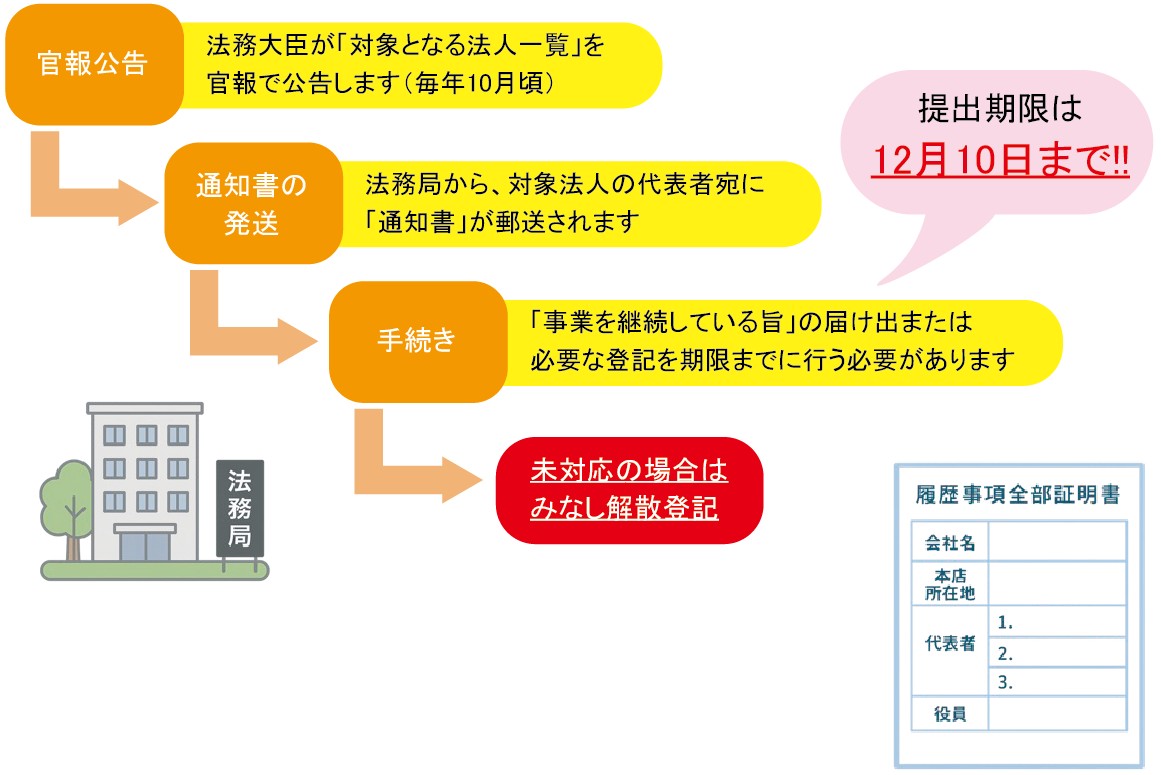 官報公告

法務大臣が「対象となる法人一覧」を官報で公告します（毎年10月頃）

提出期限は
12月10日まで!!

通知書の発送

法務局から、対象法人の代表者宛に「通知書」が郵送されます

手続き

「事業を継続している旨」の届け出または必要な登記を期限までに行う必要があります

未対応の場合は
みなし解散登記

法務局

履歴事項全部証明書

| 会社名 | |
|---|---|
| 本店所在地 | |
| 代表者 | 1. |
| | 2. |
| | 3. |
| 役員 | |